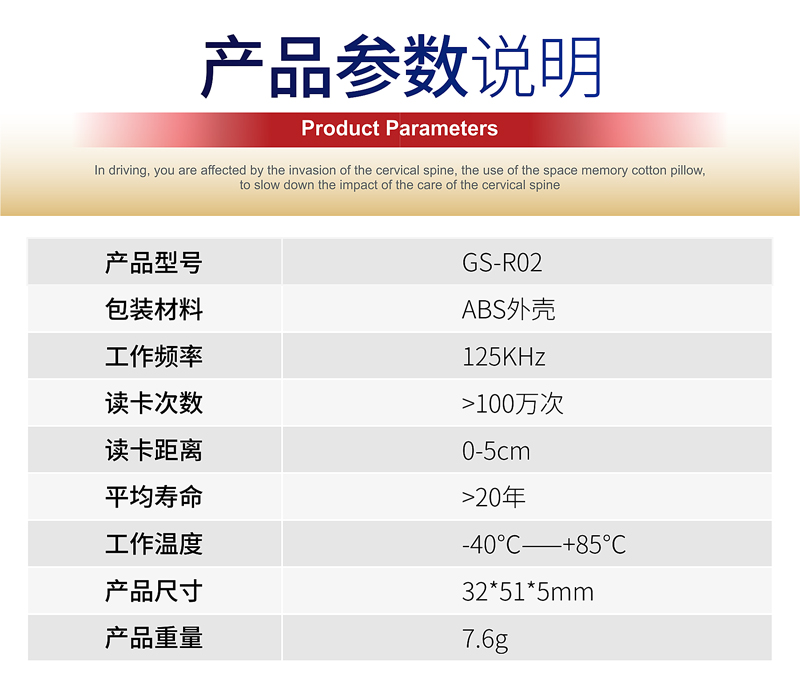 产品参数说明

Product Parameters

In driving, you are affected by the invasion of the cervical spine, the use of the space memory cotton pillow, to slow down the impact of the care of the cervical spine

| 产品型号 | GS-R02 |
|---|---|
| 包装材料 | ABS外壳 |
| 工作频率 | 125KHz |
| 读卡次数 | >100万次 |
| 读卡距离 | 0-5cm |
| 平均寿命 | >20年 |
| 工作温度 | -40°C——+85°C |
| 产品尺寸 | 32*51*5mm |
| 产品重量 | 7.6g |